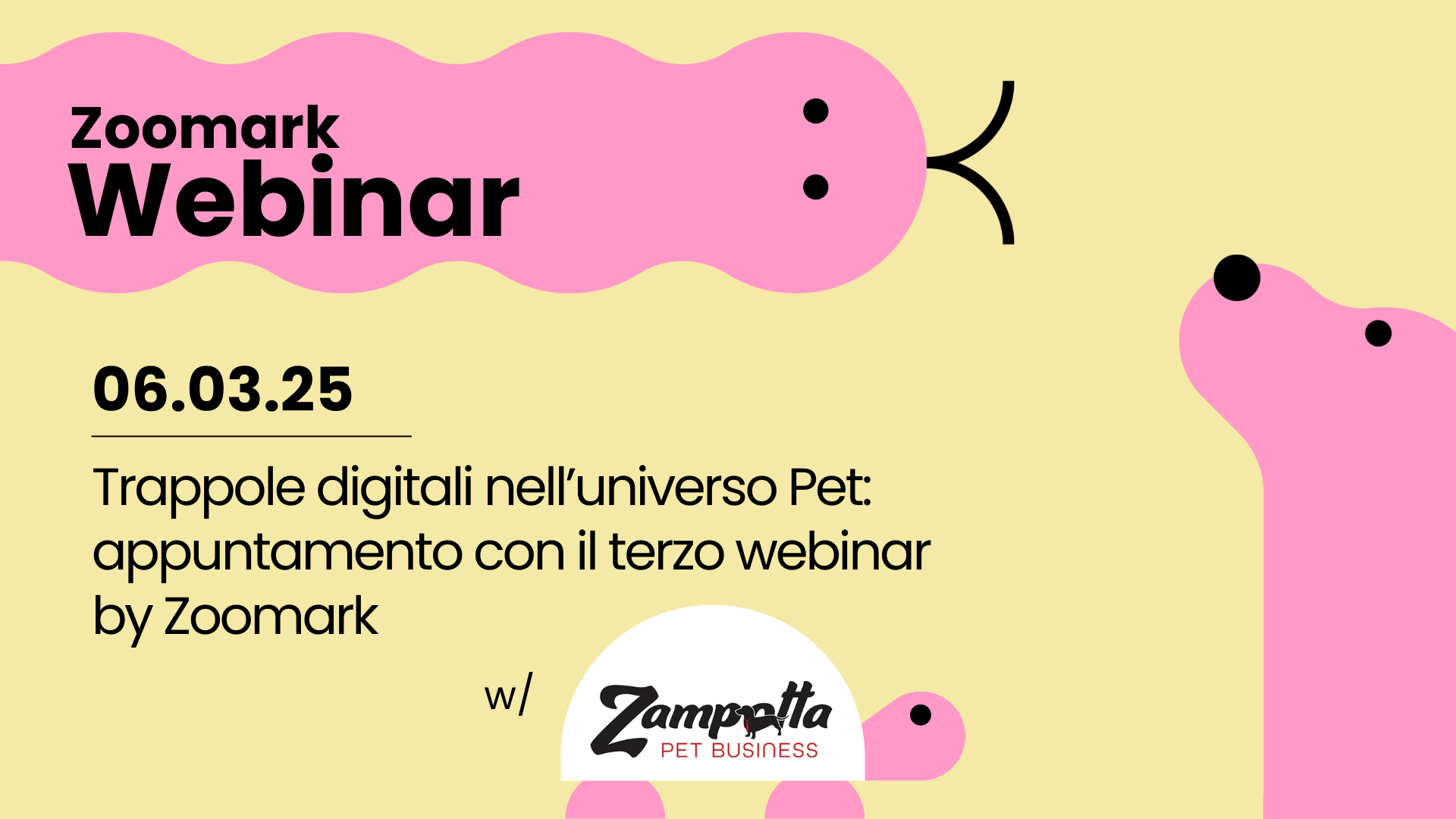 Zoomark
Webinar

06.03.25

Trappole digitali nell'universo Pet: appuntamento con il terzo webinar by Zoomark

w/

Zampotta
PET BUSINESS